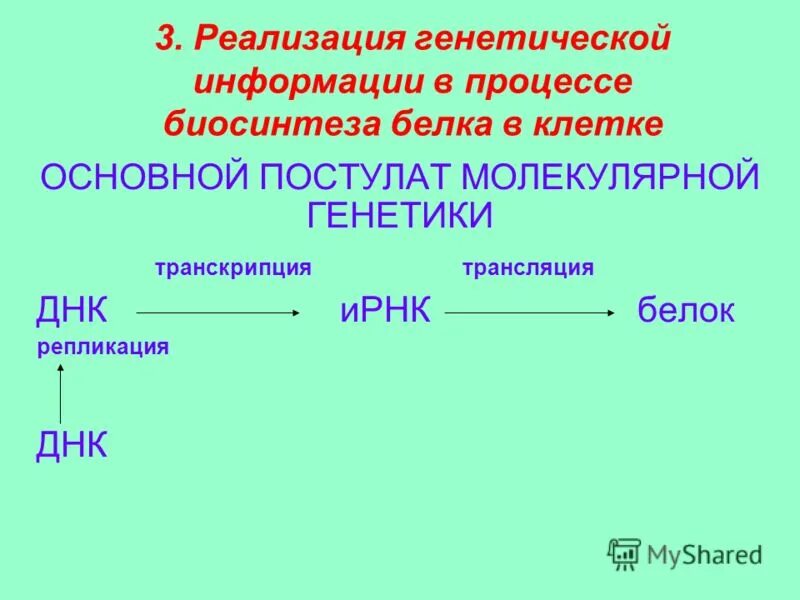 3. Реализация генетической информации в процессе биосинтеза белка в клетке

ОСНОВНОЙ ПОСТУЛАТ МОЛЕКУЛЯРНОЙ ГЕНЕТИКИ

транскрипция трансляция

ДНК иРНК белок

репликация

ДНК

MyShared